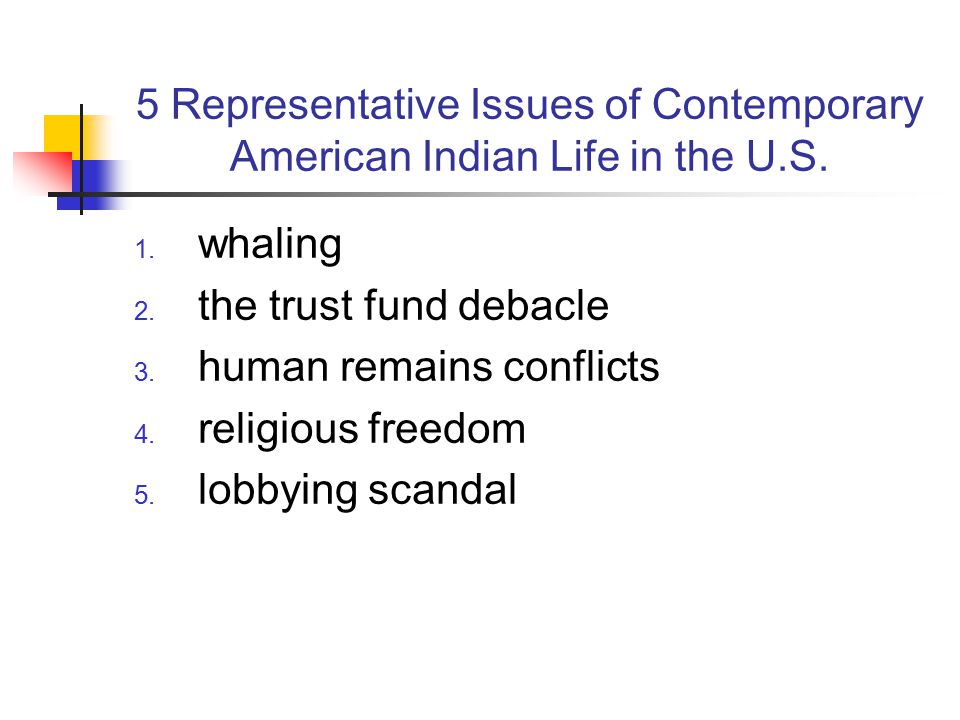 5 Representative Issues of Contemporary American Indian Life in the U.S.

1. whaling
2. the trust fund debacle
3. human remains conflicts
4. religious freedom
5. lobbying scandal